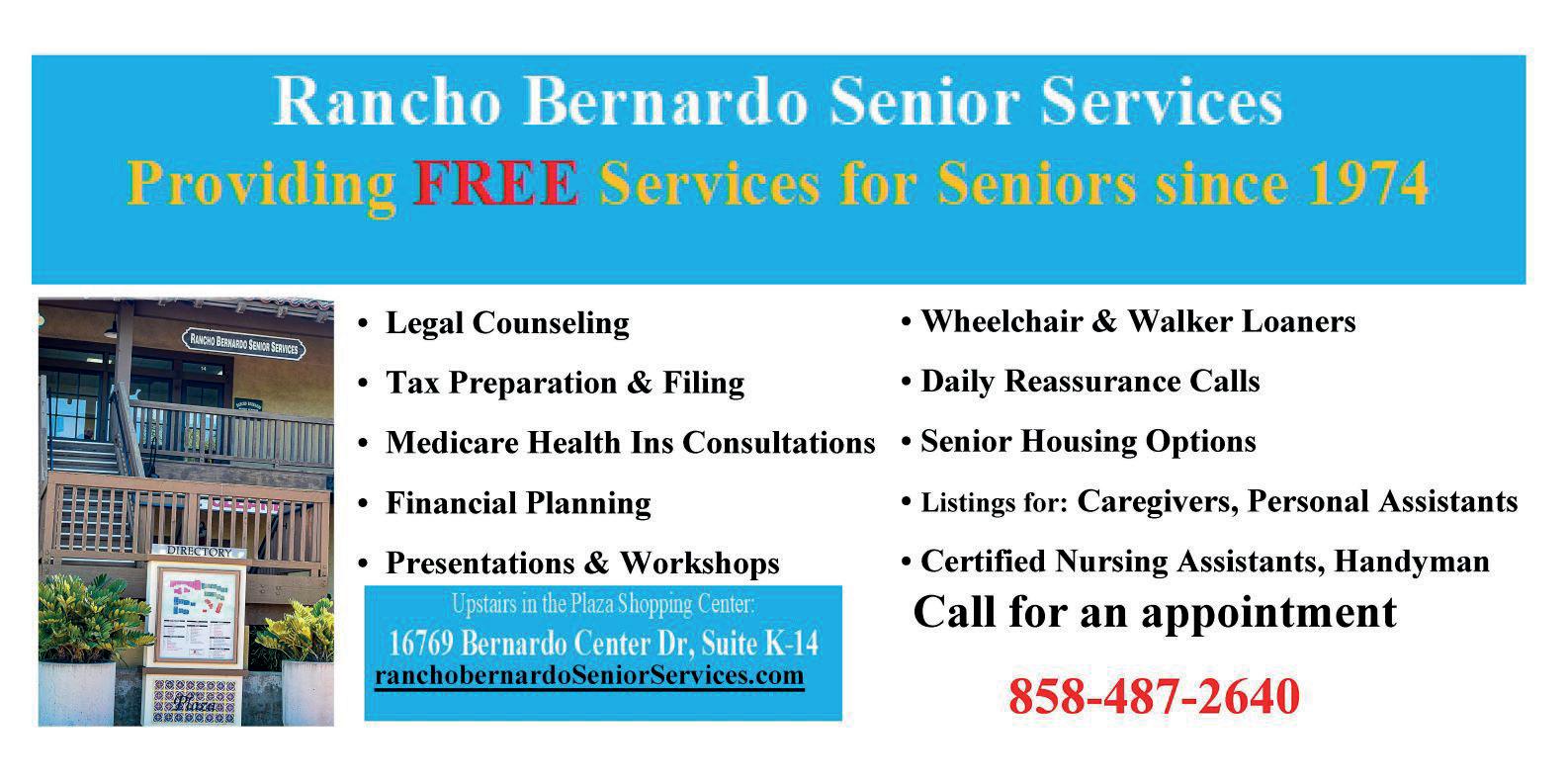 Rancho Bernardo Senior Services
Providing FREE Services for Seniors since 1974

RANCHO BERNARDO SENIOR SERVICES

DIRECTORY

Plaza

• Legal Counseling
• Tax Preparation & Filing
• Medicare Health Ins Consultations
• Financial Planning
• Presentations & Workshops

Upstairs in the Plaza Shopping Center:
16769 Bernardo Center Dr, Suite K-14
ranchobernardoSeniorServices.com

• Wheelchair & Walker Loaners
• Daily Reassurance Calls
• Senior Housing Options
• Listings for: Caregivers, Personal Assistants
• Certified Nursing Assistants, Handyman

Call for an appointment

858-487-2640